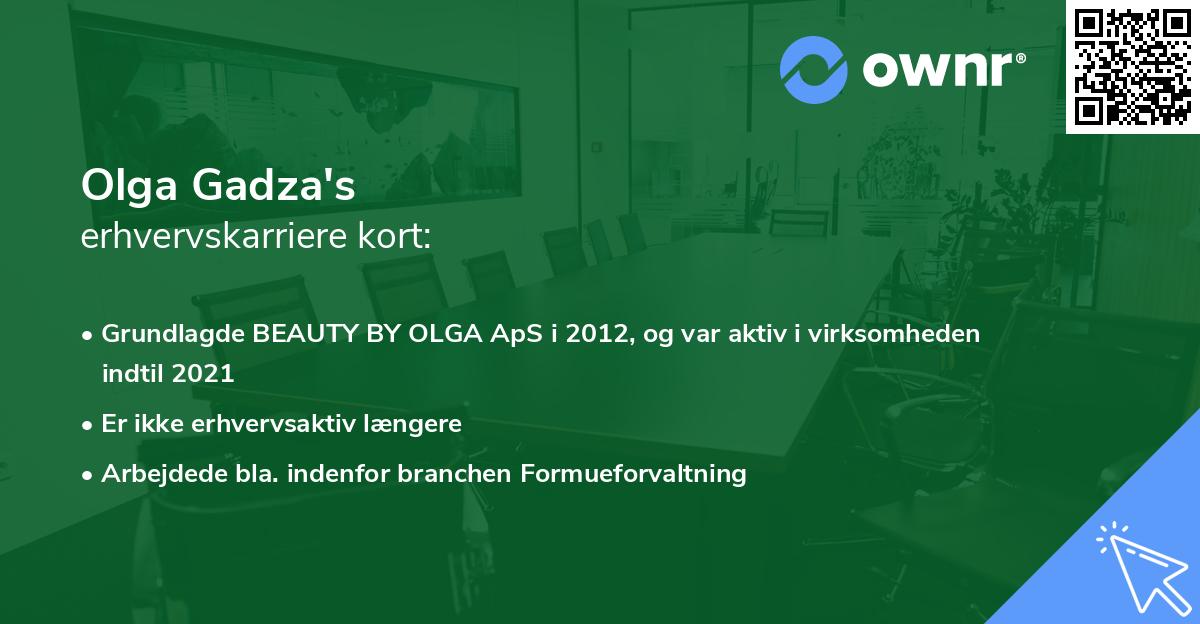 ownr®

Olga Gadza's
erhvervskarriere kort:

• Grundlagde BEAUTY BY OLGA ApS i 2012, og var aktiv i virksomheden indtil 2021
• Er ikke erhvervsaktiv længere
• Arbejdede bla. indenfor branchen Formueforvaltning